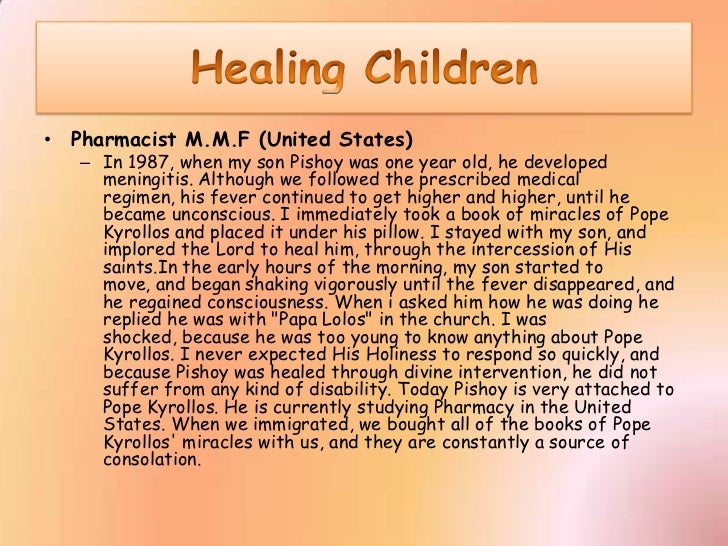 Healing Children

• Pharmacist M.M.F (United States)
– In 1987, when my son Pishoy was one year old, he developed meningitis. Although we followed the prescribed medical regimen, his fever continued to get higher and higher, until he became unconscious. I immediately took a book of miracles of Pope Kyrollos and placed it under his pillow. I stayed with my son, and implored the Lord to heal him, through the intercession of His saints.In the early hours of the morning, my son started to move, and began shaking vigorously until the fever disappeared, and he regained consciousness. When i asked him how he was doing he replied he was with "Papa Lolos" in the church. I was shocked, because he was too young to know anything about Pope Kyrollos. I never expected His Holiness to respond so quickly, and because Pishoy was healed through divine intervention, he did not suffer from any kind of disability. Today Pishoy is very attached to Pope Kyrollos. He is currently studying Pharmacy in the United States. When we immigrated, we bought all of the books of Pope Kyrollos' miracles with us, and they are constantly a source of consolation.